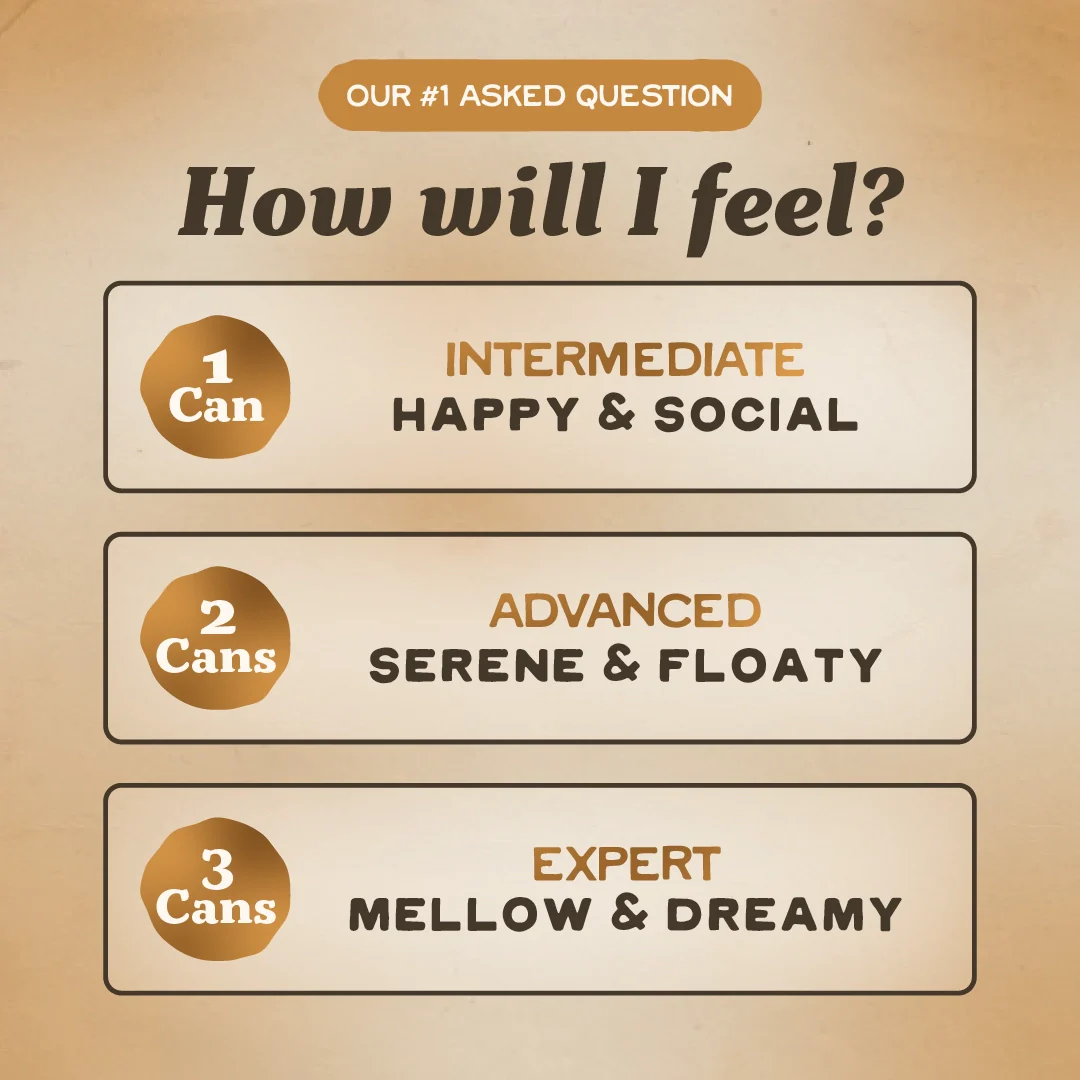 OUR #1 ASKED QUESTION

How will I feel?

1 Can

INTERMEDIATE
HAPPY & SOCIAL

2 Cans

ADVANCED
SERENE & FLOATY

3 Cans

EXPERT
MELLOW & DREAMY